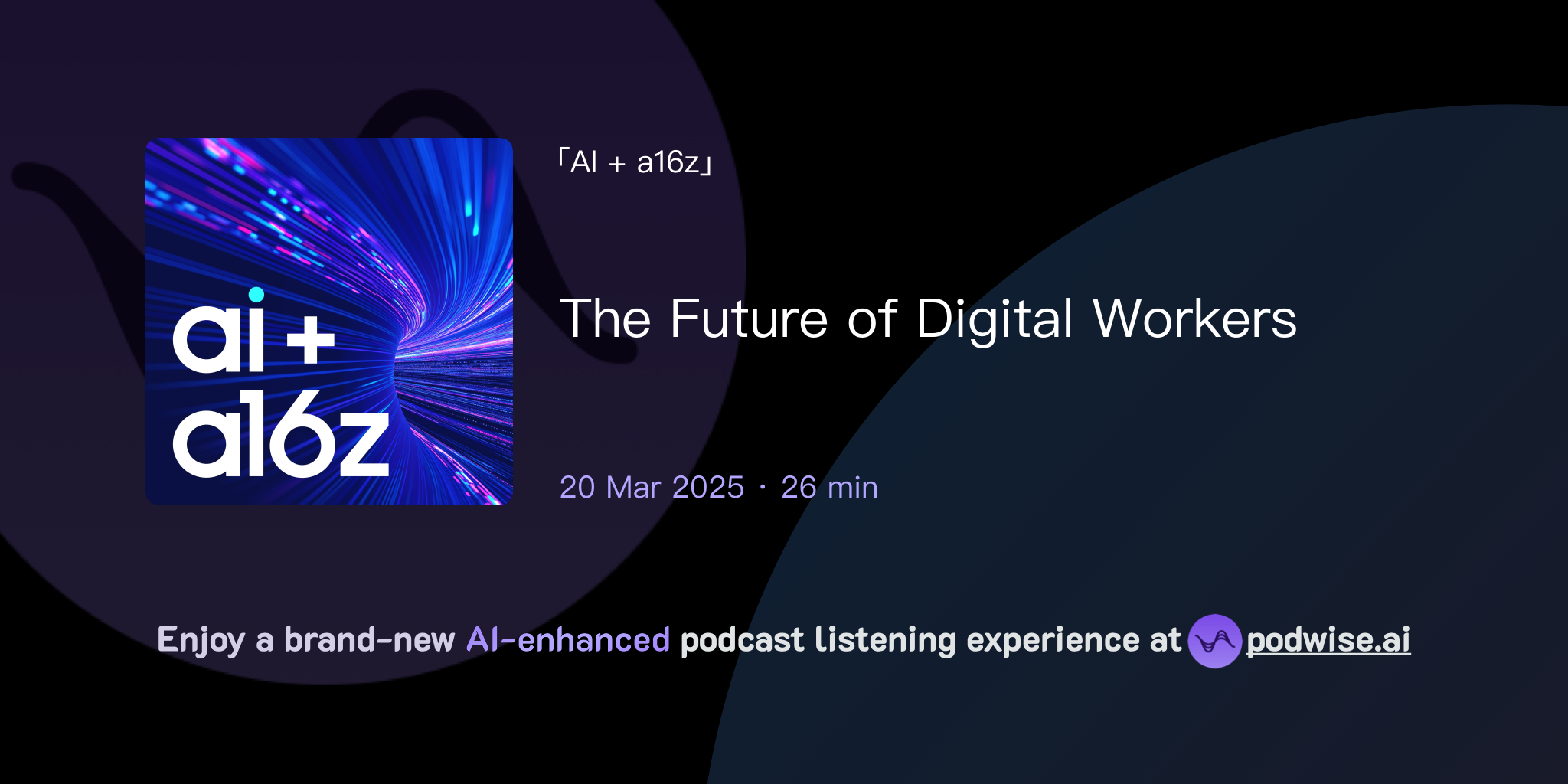 ai + a16z

「AI + a16z」

The Future of Digital Workers

20 Mar 2025 · 26 min

Enjoy a brand-new AI-enhanced podcast listening experience at podwise.ai